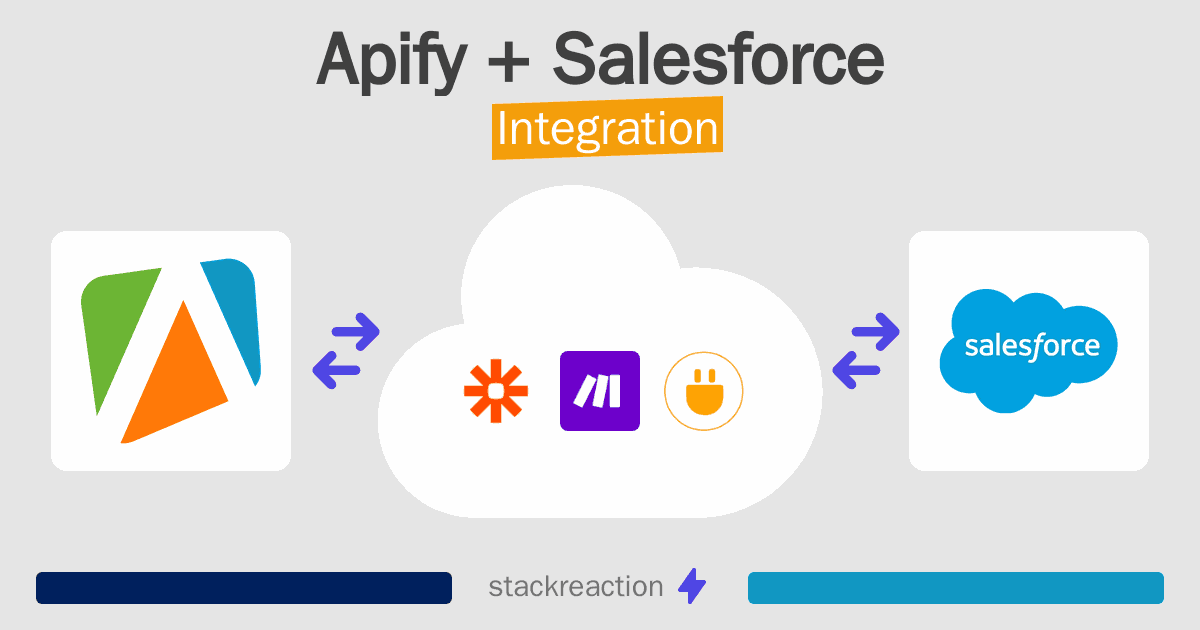 Apify + Salesforce
Integration

salesforce

stackreaction